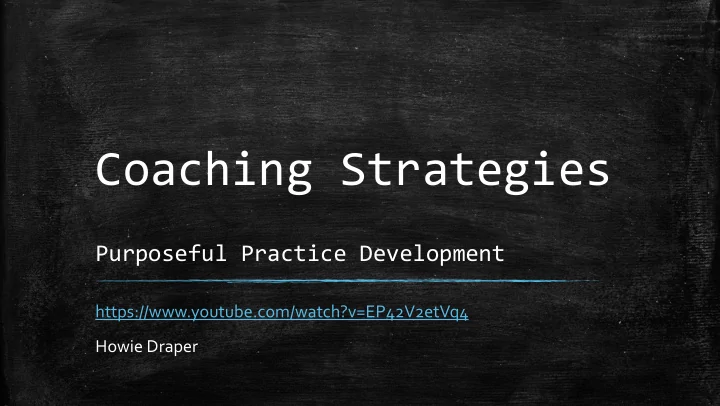 Coaching Strategies

Purposeful Practice Development

https://www.youtube.com/watch?v=EP42V2etVq4

Howie Draper